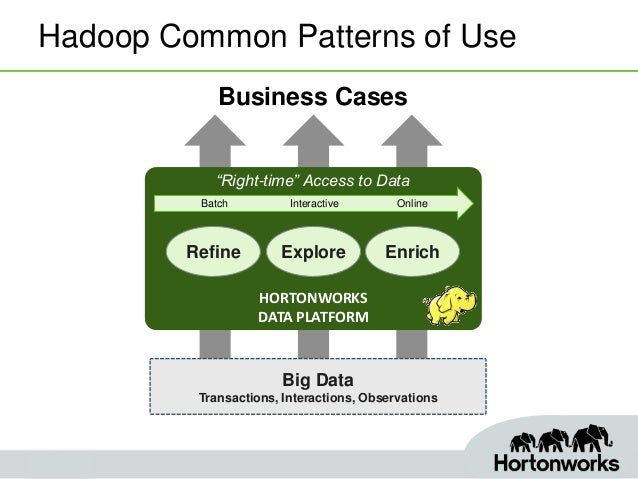 Hadoop Common Patterns of Use

Business Cases

"Right-time" Access to Data

Batch Interactive Online

Refine Explore Enrich

HORTONWORKS DATA PLATFORM

Big Data
Transactions, Interactions, Observations

Hortonworks